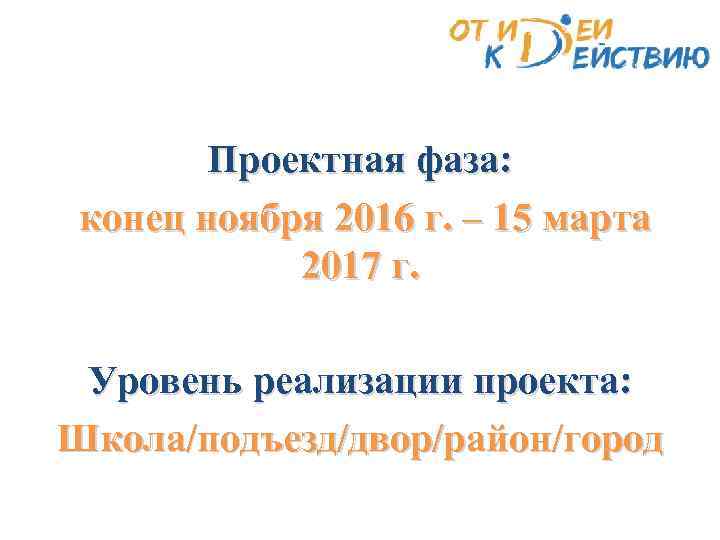 ОТ ИДЕИ К ДЕЙСТВИЮ

Проектная фаза:
конец ноября 2016 г. – 15 марта 2017 г.

Уровень реализации проекта:
Школа/подъезд/двор/район/город